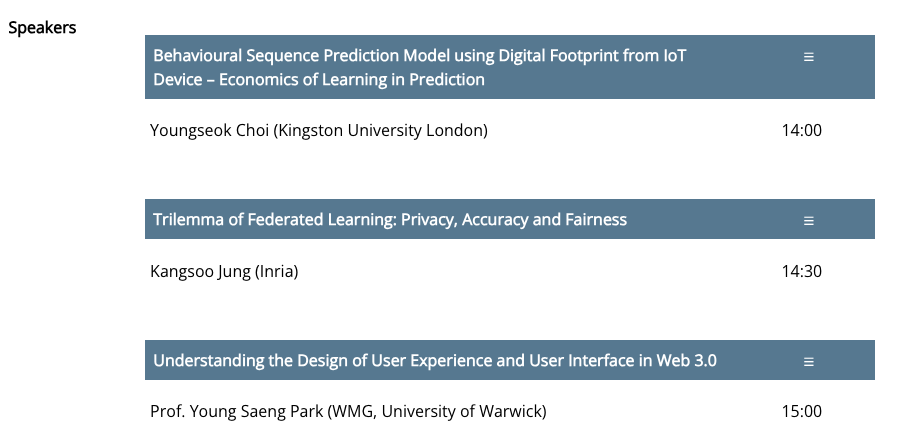 Speakers

Behavioural Sequence Prediction Model using Digital Footprint from IoT Device – Economics of Learning in Prediction ≡

Youngseok Choi (Kingston University London) 14:00

Trilemma of Federated Learning: Privacy, Accuracy and Fairness ≡

Kangsoo Jung (Inria) 14:30

Understanding the Design of User Experience and User Interface in Web 3.0 ≡

Prof. Young Saeng Park (WMG, University of Warwick) 15:00